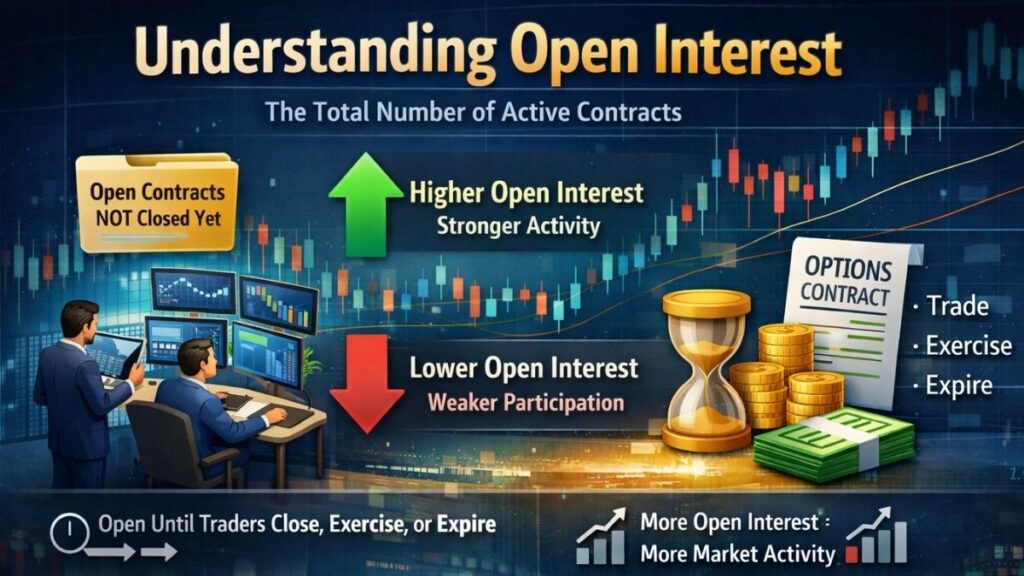 Understanding Open Interest

The Total Number of Active Contracts

Open Contracts NOT Closed Yet

Higher Open Interest
Stronger Activity

Lower Open Interest
Weaker Participation

OPTIONS CONTRACT

· Trade
· Exercise
· Expire

Open Until Traders Close, Exercise, or Expire

More Open Interest :
More Market Activity